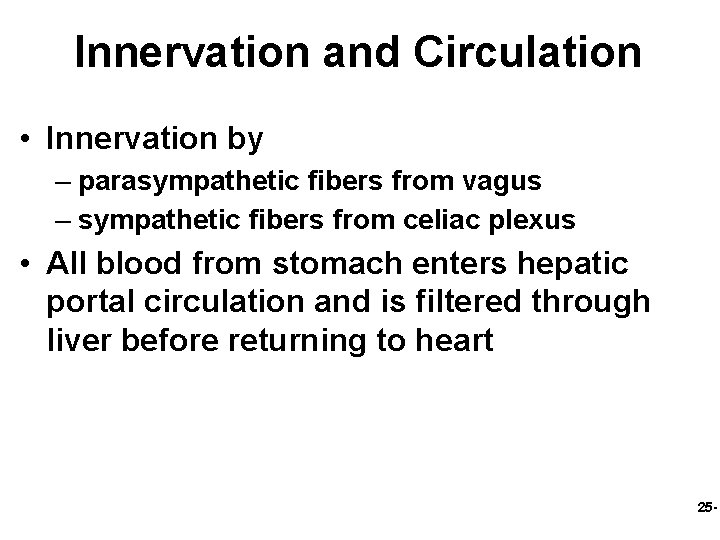 Innervation and Circulation

• Innervation by
– parasympathetic fibers from vagus
– sympathetic fibers from celiac plexus

• All blood from stomach enters hepatic portal circulation and is filtered through liver before returning to heart

25-